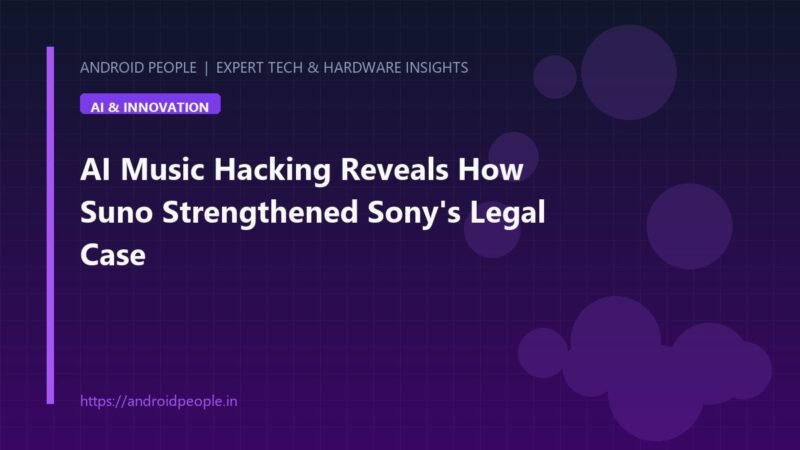 ANDROID PEOPLE | EXPERT TECH & HARDWARE INSIGHTS

AI & INNOVATION

AI Music Hacking Reveals How Suno Strengthened Sony's Legal Case

https://androidpeople.in